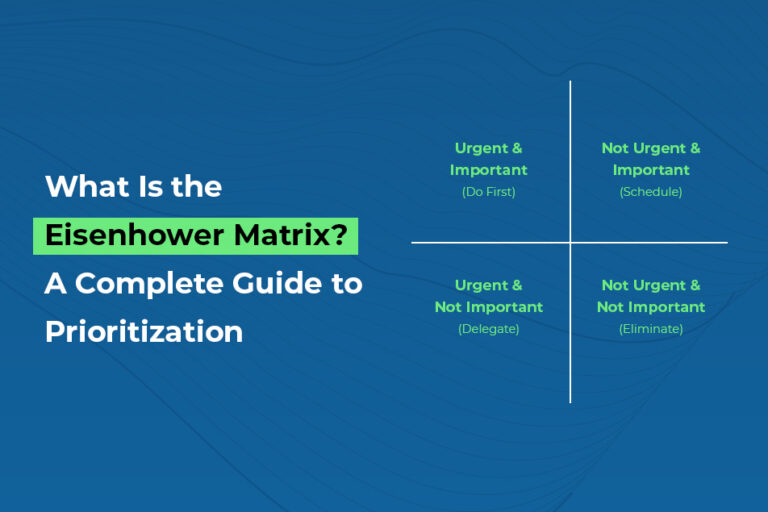 What Is the Eisenhower Matrix? A Complete Guide to Prioritization

Urgent & Important
(Do First)

Not Urgent & Important
(Schedule)

Urgent & Not Important
(Delegate)

Not Urgent & Not Important
(Eliminate)